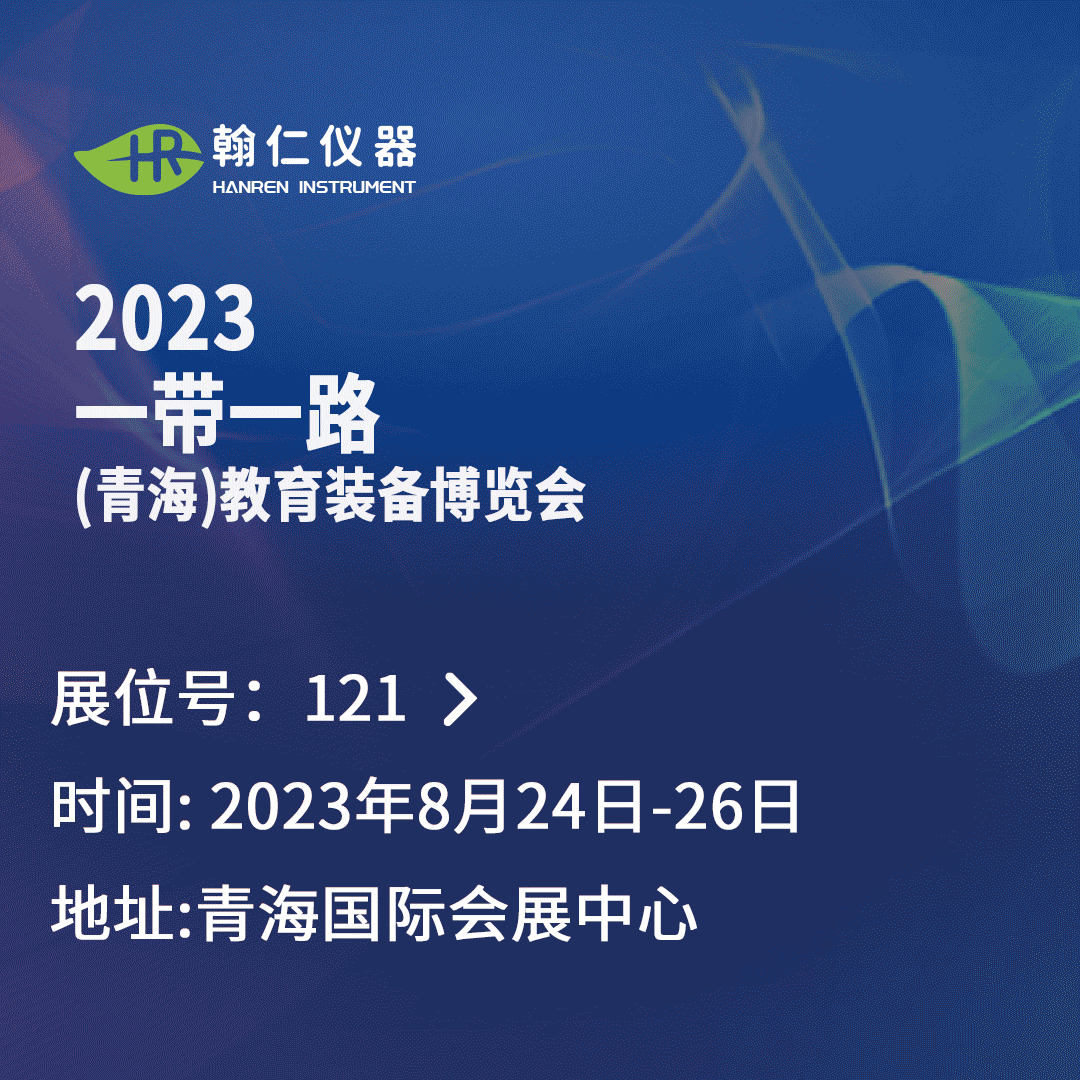 HR 翰仁仪器
HANREN INSTRUMENT

2023
一带一路
(青海)教育装备博览会

展位号：121 >
时间: 2023年8月24日-26日
地址:青海国际会展中心